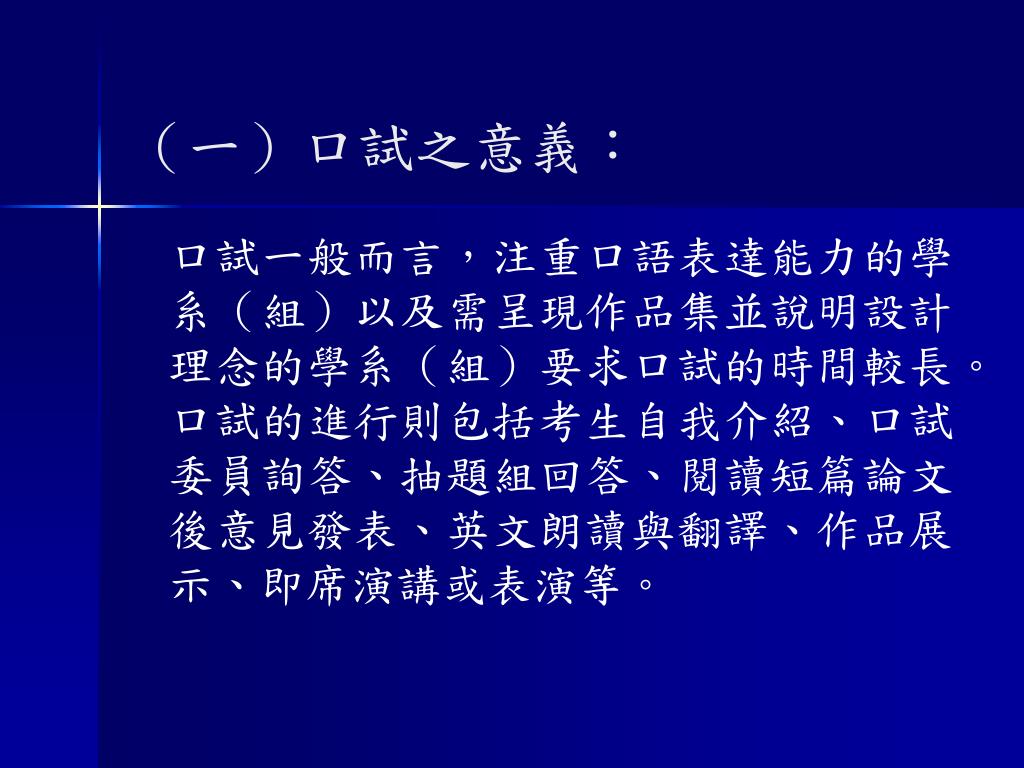 （一）口試之意義：

口試一般而言，注重口語表達能力的學系（組）以及需呈現作品集並說明設計理念的學系（組）要求口試的時間較長。口試的進行則包括考生自我介紹、口試委員詢答、抽題組回答、閱讀短篇論文後意見發表、英文朗讀與翻譯、作品展示、即席演講或表演等。